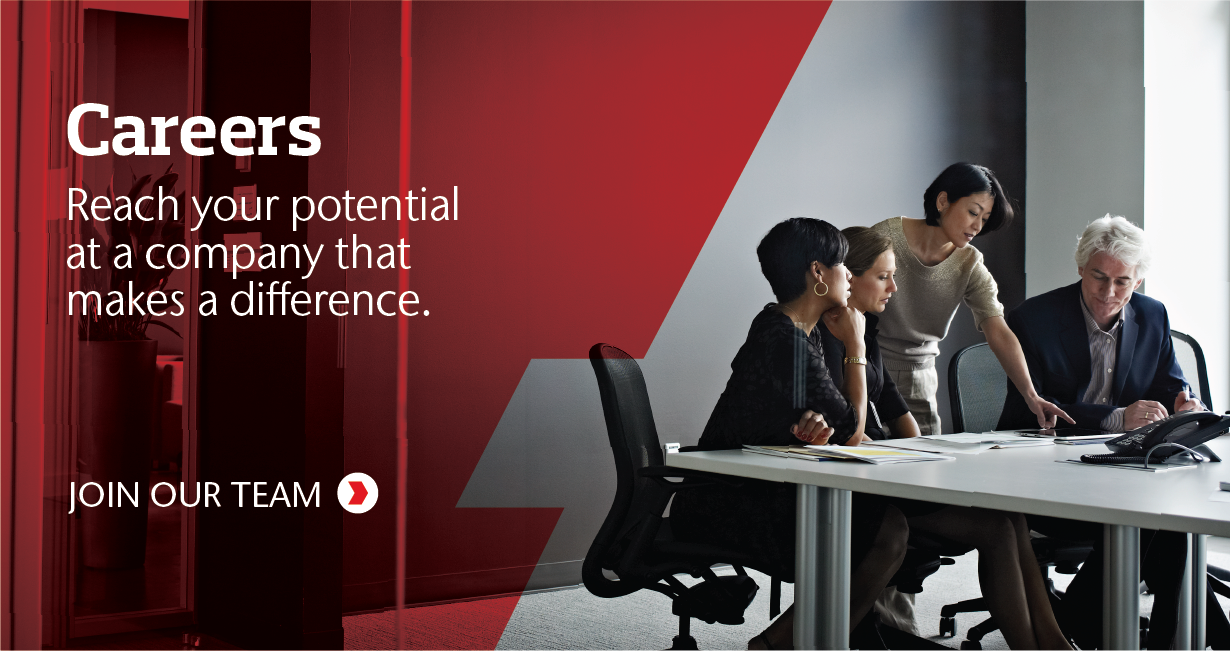 Careers

Reach your potential at a company that makes a difference.

JOIN OUR TEAM